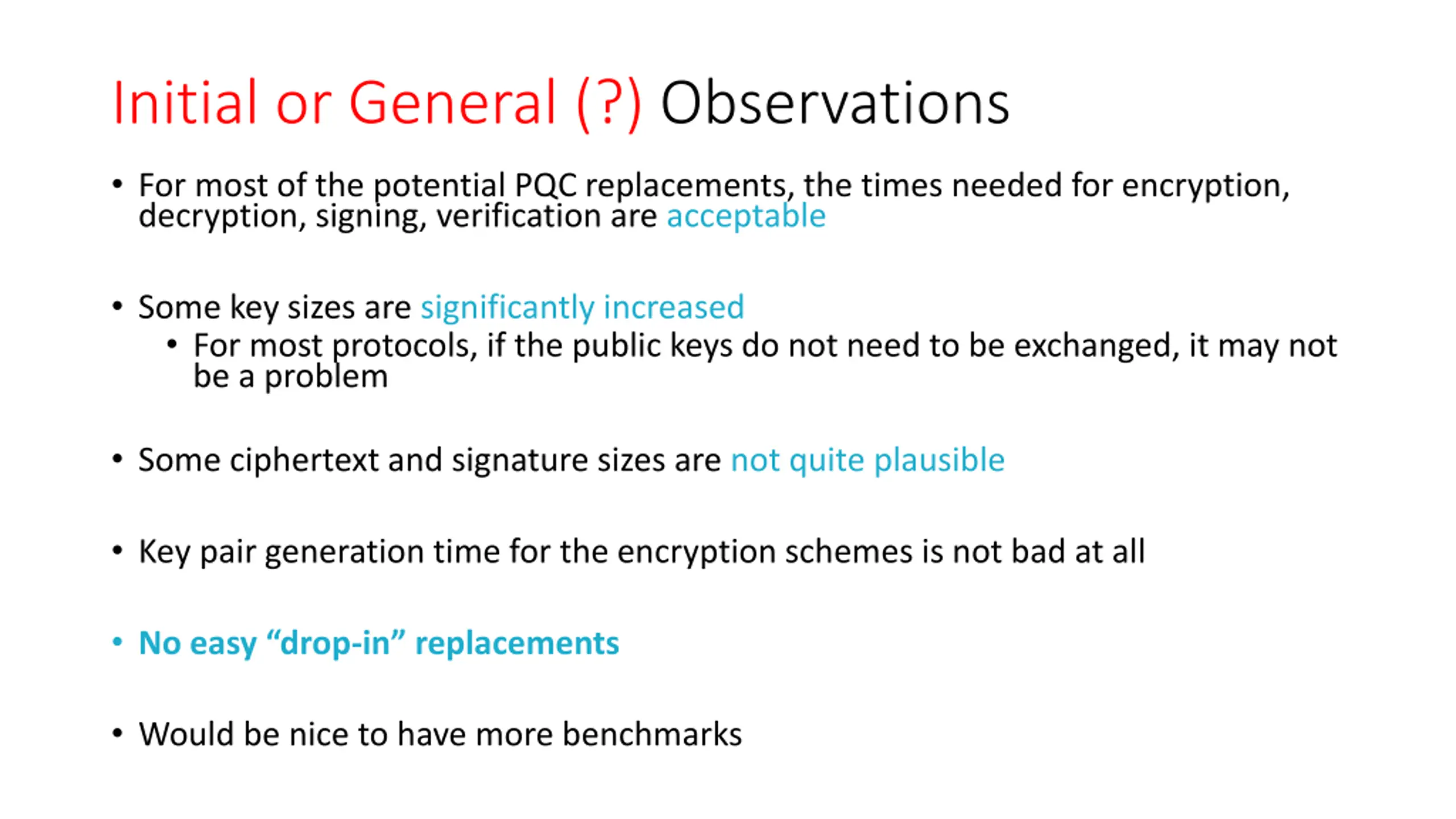 Initial or General (?) Observations

• For most of the potential PQC replacements, the times needed for encryption, decryption, signing, verification are acceptable

• Some key sizes are significantly increased
  • For most protocols, if the public keys do not need to be exchanged, it may not be a problem

• Some ciphertext and signature sizes are not quite plausible

• Key pair generation time for the encryption schemes is not bad at all

• No easy “drop-in” replacements

• Would be nice to have more benchmarks